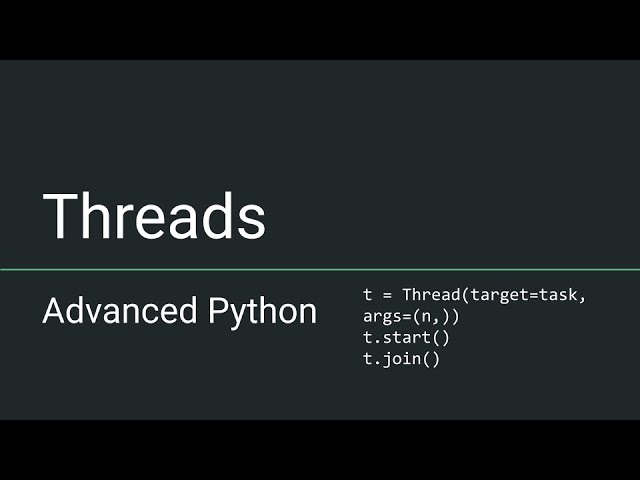 Threads

Advanced Python

t = Thread(target=task, args=(n,))
t.start()
t.join()